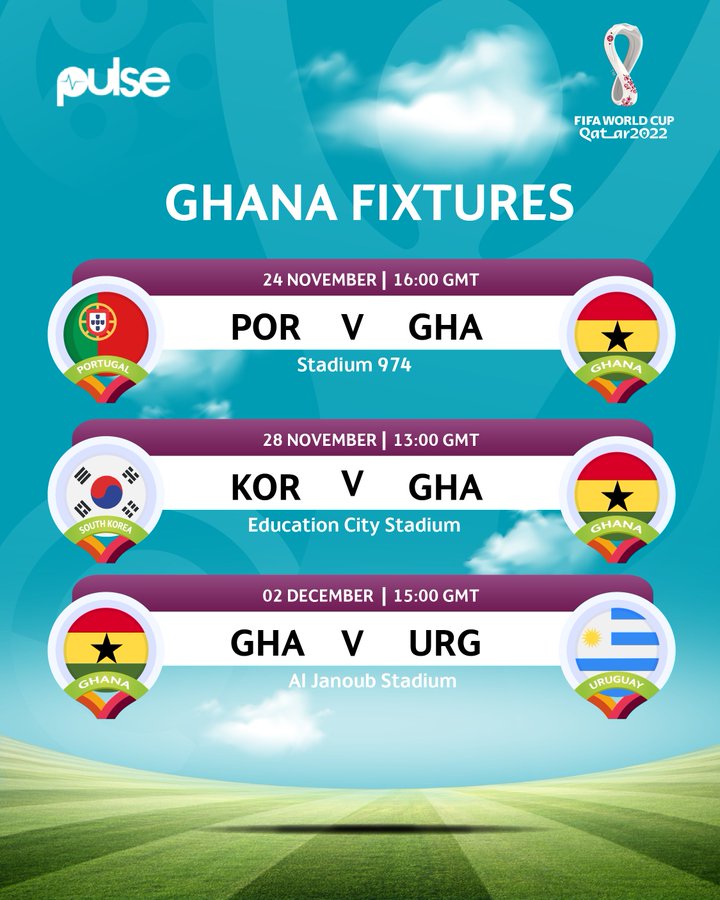 pulse

FIFA WORLD CUP
Qatar2022

GHANA FIXTURES

24 NOVEMBER | 16:00 GMT
PORTUGAL
POR V GHA
GHANA
Stadium 974

28 NOVEMBER | 13:00 GMT
SOUTH KOREA
KOR V GHA
GHANA
Education City Stadium

02 DECEMBER | 15:00 GMT
GHANA
GHA V URG
URUGUAY
Al Janoub Stadium